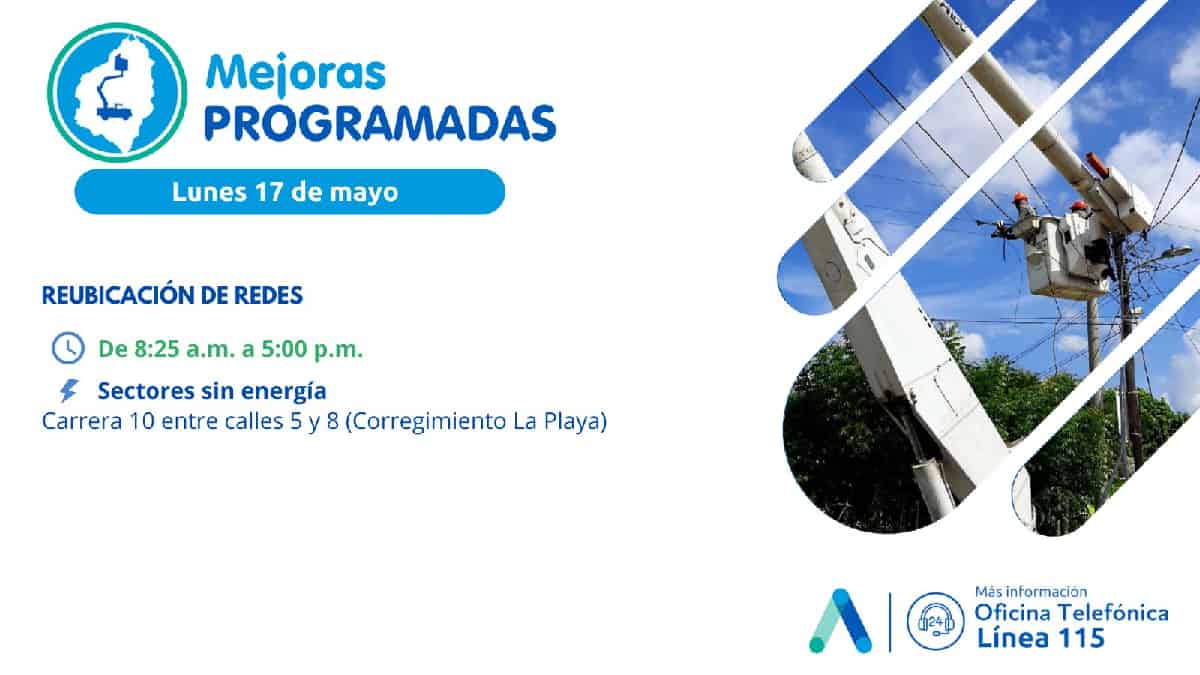 Mejoras
PROGRAMADAS

Lunes 17 de mayo

REUBICACIÓN DE REDES

De 8:25 a.m. a 5:00 p.m.

Sectores sin energía
Carrera 10 entre calles 5 y 8 (Corregimiento La Playa)

24

Más información
Oficina Telefónica
Línea 115